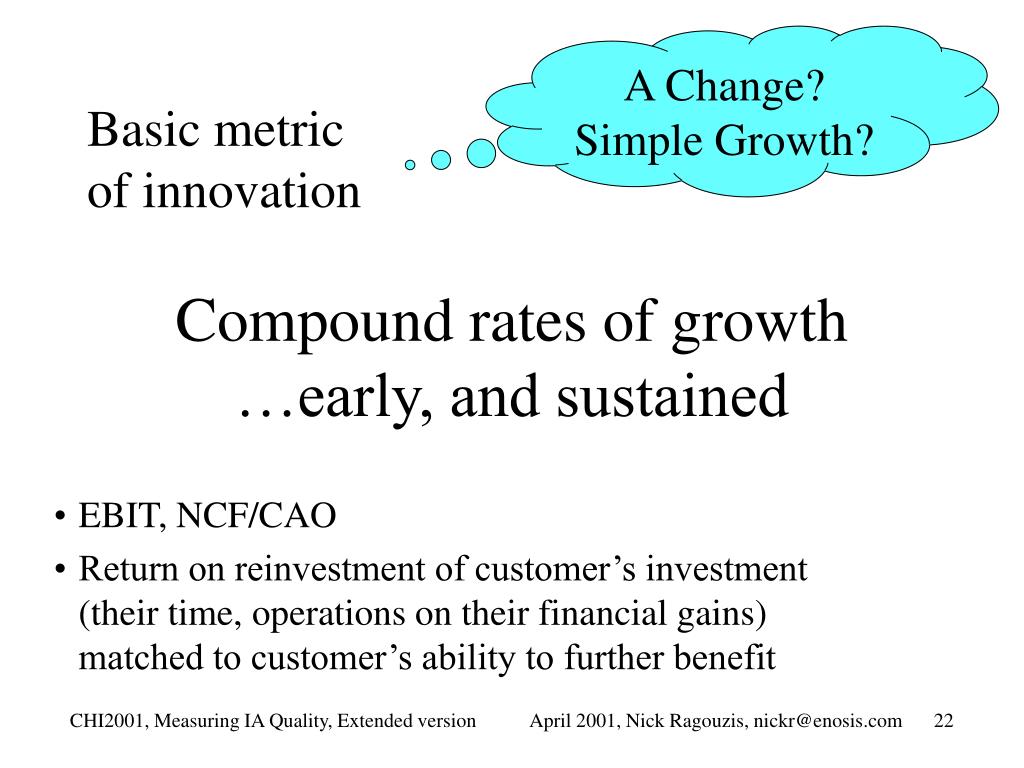 Basic metric of innovation

A Change? Simple Growth?

Compound rates of growth …early, and sustained

• EBIT, NCF/CAO
• Return on reinvestment of customer’s investment (their time, operations on their financial gains) matched to customer’s ability to further benefit

CHI2001, Measuring IA Quality, Extended version April 2001, Nick Ragouzis, nickr@enosis.com 22